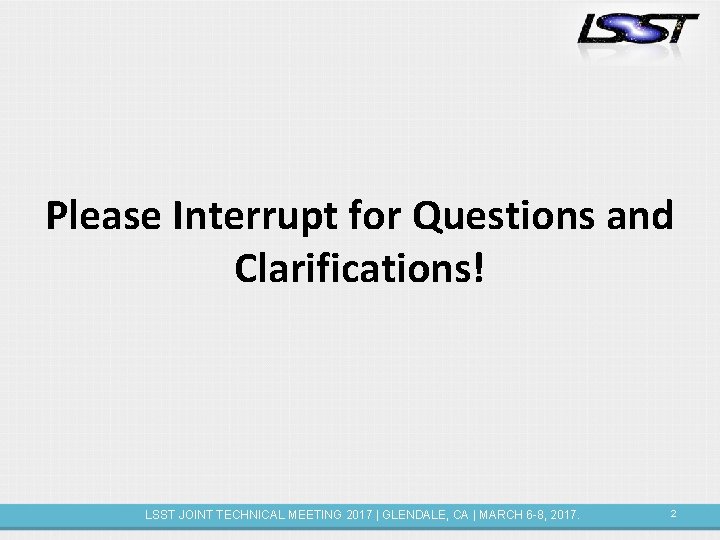 LSST

Please Interrupt for Questions and Clarifications!

LSST JOINT TECHNICAL MEETING 2017 | GLENDALE, CA | MARCH 6-8, 2017.

2